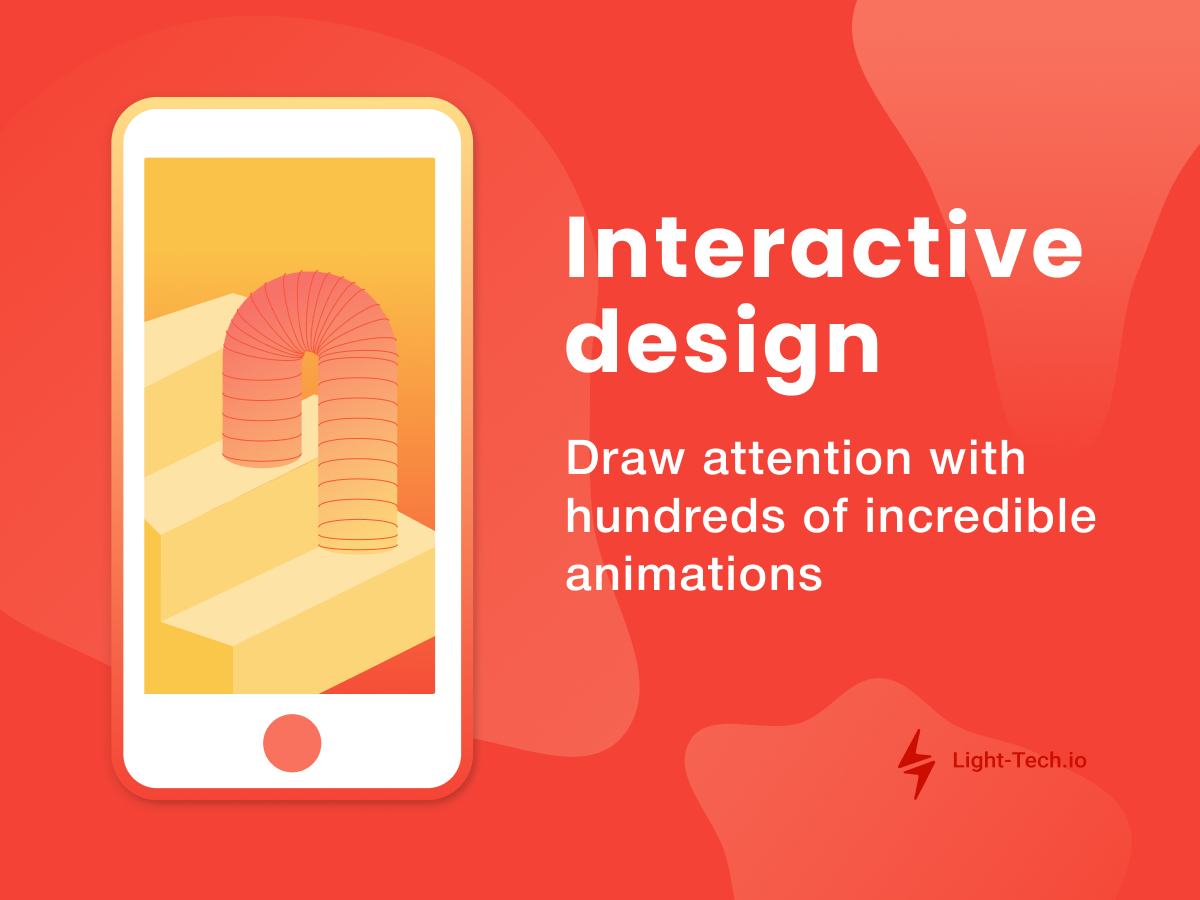 Interactive design

Draw attention with hundreds of incredible animations

Light-Tech.io